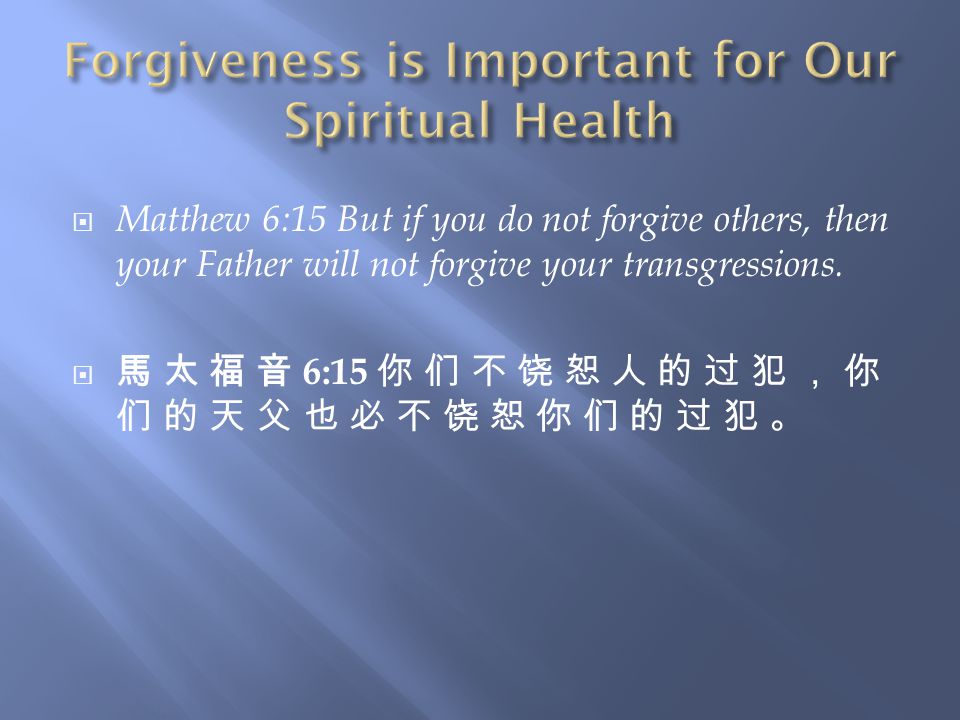 Forgiveness is Important for Our Spiritual Health

Matthew 6:15 But if you do not forgive others, then your Father will not forgive your transgressions.

馬太福音 6:15 你们不饶恕人的过犯，你们的天父也必不饶恕你们的过犯。